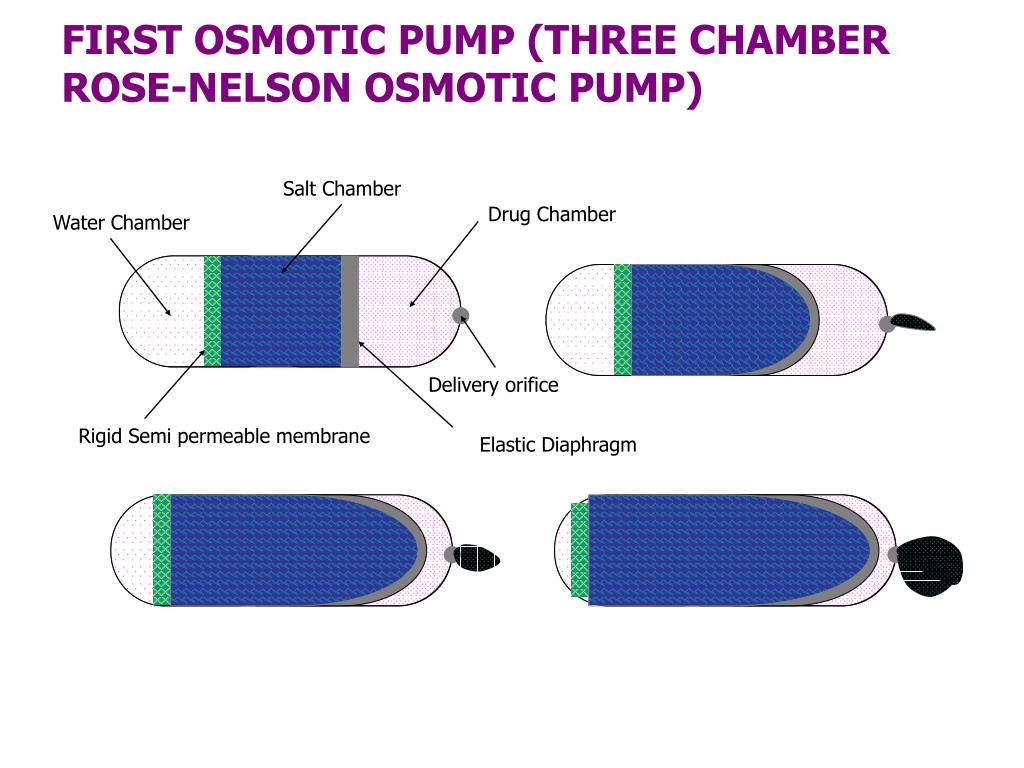 FIRST OSMOTIC PUMP (THREE CHAMBER ROSE-NELSON OSMOTIC PUMP)

Salt Chamber

Water Chamber

Drug Chamber

Delivery orifice

Rigid Semi permeable membrane

Elastic Diaphragm